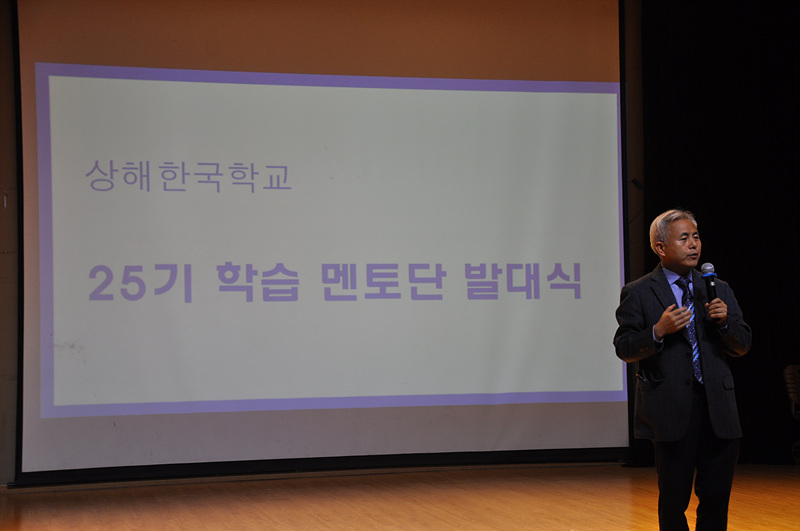 상해한국학교

25기 학습 멘토단 발대식